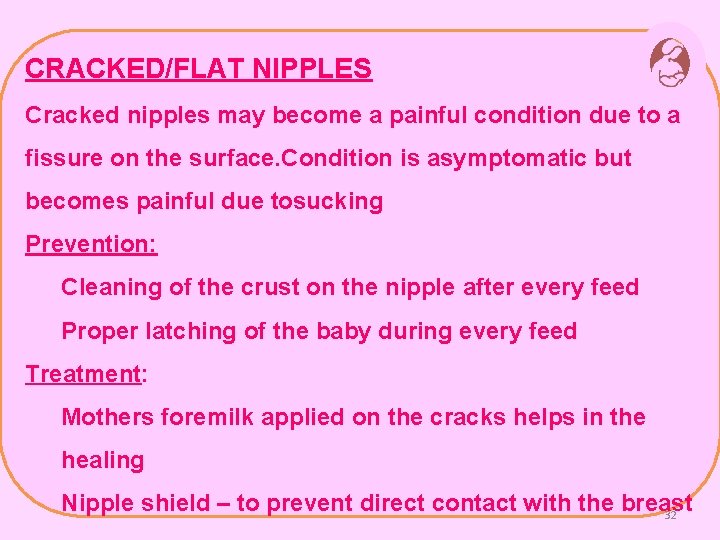 CRACKED/FLAT NIPPLES

Cracked nipples may become a painful condition due to a fissure on the surface.Condition is asymptomatic but becomes painful due tosucking

Prevention:

Cleaning of the crust on the nipple after every feed

Proper latching of the baby during every feed

Treatment:

Mothers foremilk applied on the cracks helps in the healing

Nipple shield – to prevent direct contact with the breast

32